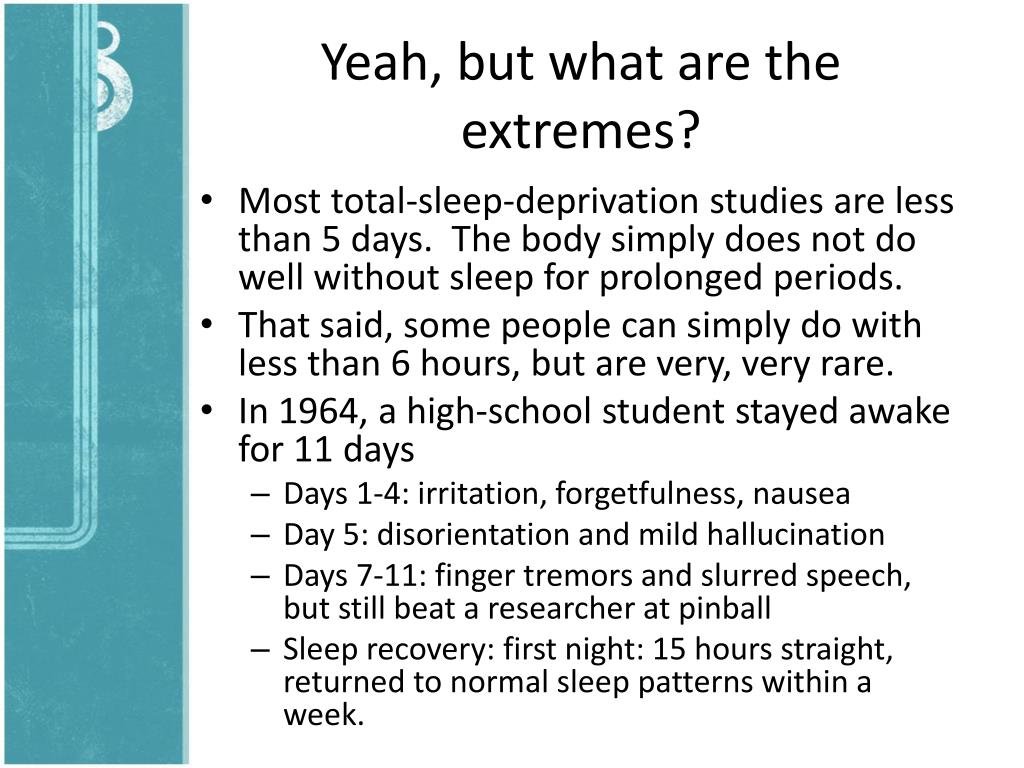 Yeah, but what are the extremes?

• Most total-sleep-deprivation studies are less than 5 days. The body simply does not do well without sleep for prolonged periods.
• That said, some people can simply do with less than 6 hours, but are very, very rare.
• In 1964, a high-school student stayed awake for 11 days
– Days 1-4: irritation, forgetfulness, nausea
– Day 5: disorientation and mild hallucination
– Days 7-11: finger tremors and slurred speech, but still beat a researcher at pinball
– Sleep recovery: first night: 15 hours straight, returned to normal sleep patterns within a week.